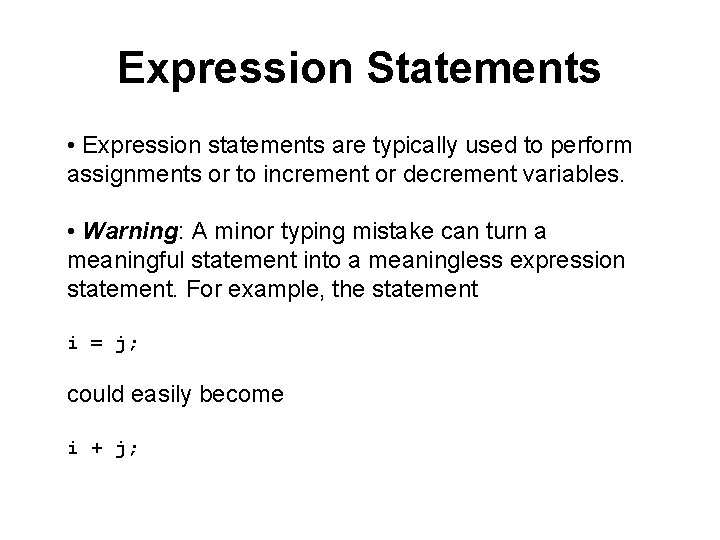 Expression Statements

• Expression statements are typically used to perform assignments or to increment or decrement variables.

• Warning: A minor typing mistake can turn a meaningful statement into a meaningless expression statement. For example, the statement

i = j;

could easily become

i + j;